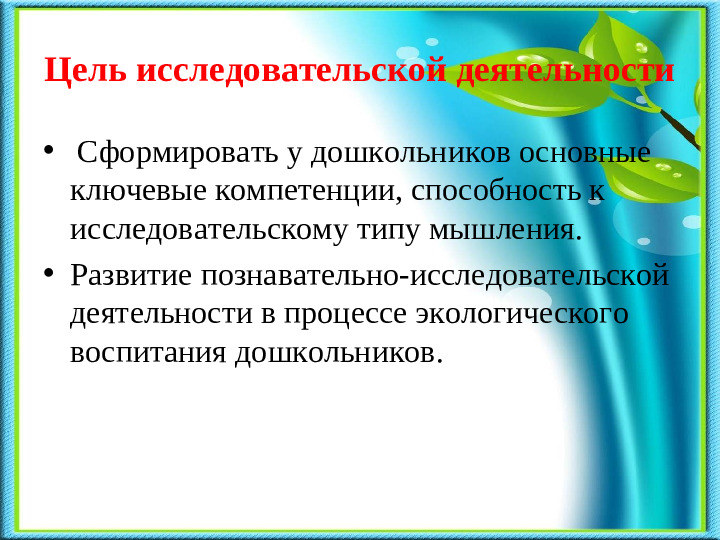 Цель исследовательской деятельности

• Сформировать у дошкольников основные ключевые компетенции, способность к исследовательскому типу мышления.

• Развитие познавательно-исследовательской деятельности в процессе экологического воспитания дошкольников.